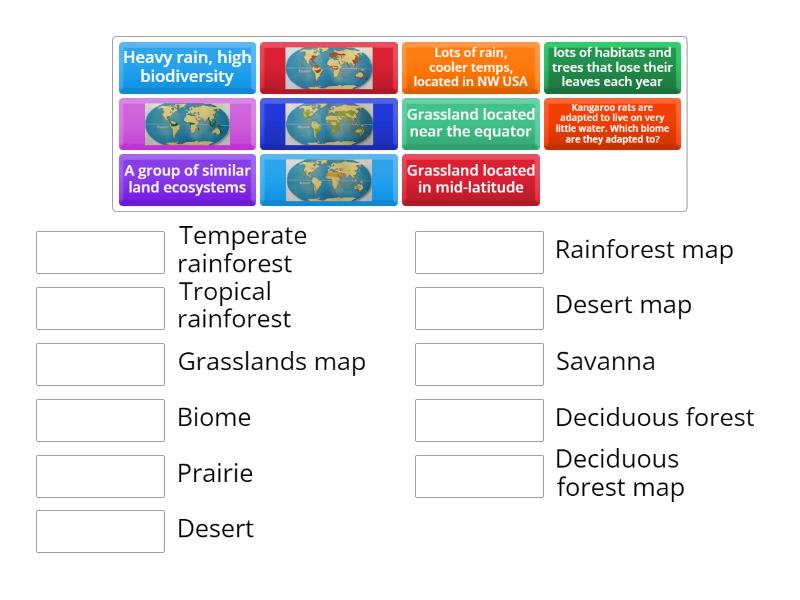 Heavy rain, high biodiversity

Lots of rain, cooler temps, located in NW USA

lots of habitats and trees that lose their leaves each year

Grassland located near the equator

Kangaroo rats are adapted to live on very little water. Which biome are they adapted to?

A group of similar land ecosystems

Grassland located in mid-latitude

Temperate rainforest

Tropical rainforest

Grasslands map

Biome

Prairie

Desert

Rainforest map

Desert map

Savanna

Deciduous forest

Deciduous forest map